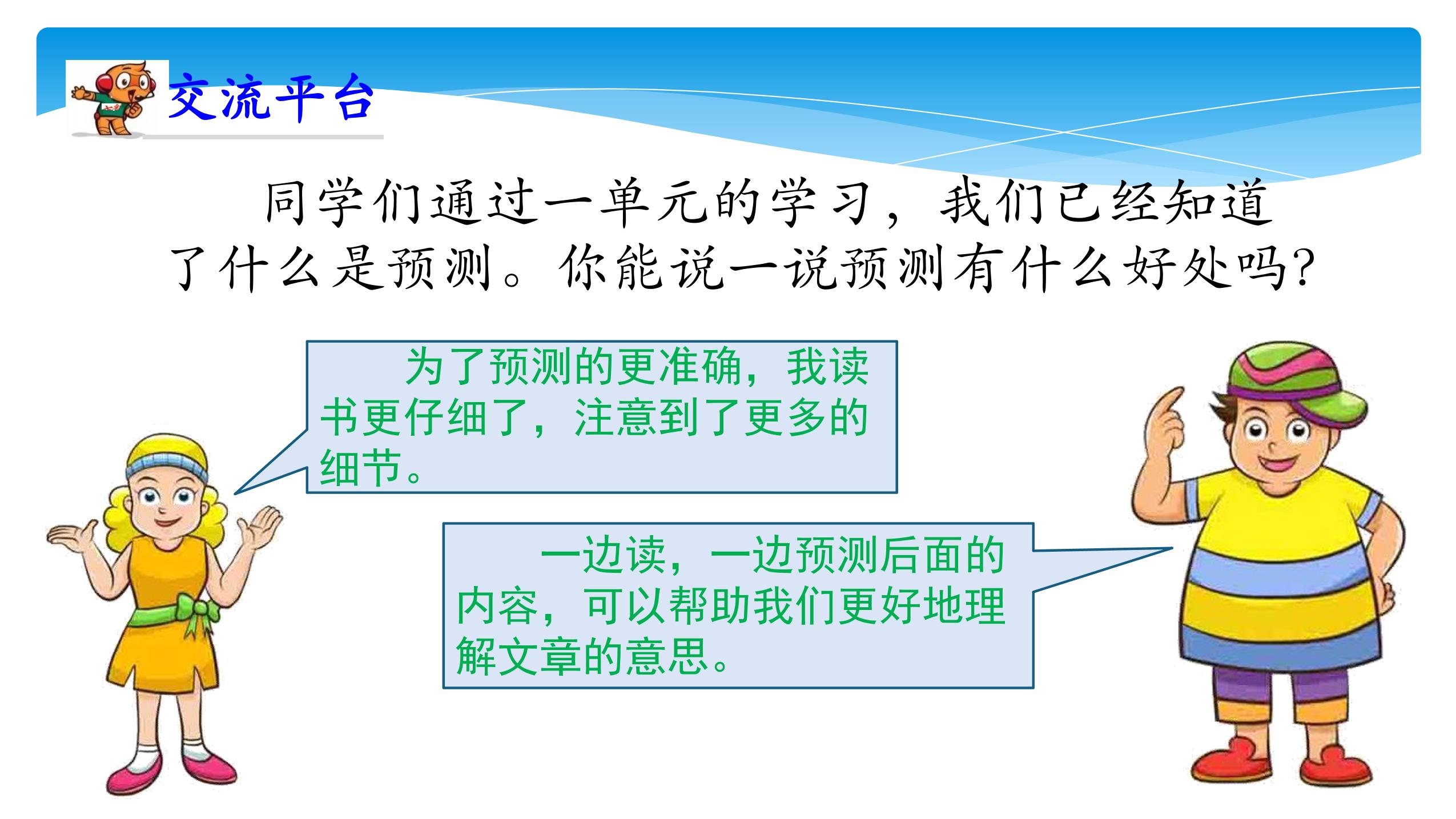 交流平台

同学们通过一单元的学习，我们已经知道了什么是预测。你能说一说预测有什么好处吗？

为了预测的更准确，我读书更仔细了，注意到了更多的细节。

一边读，一边预测后面的内容，可以帮助我们更好地理解文章的意思。